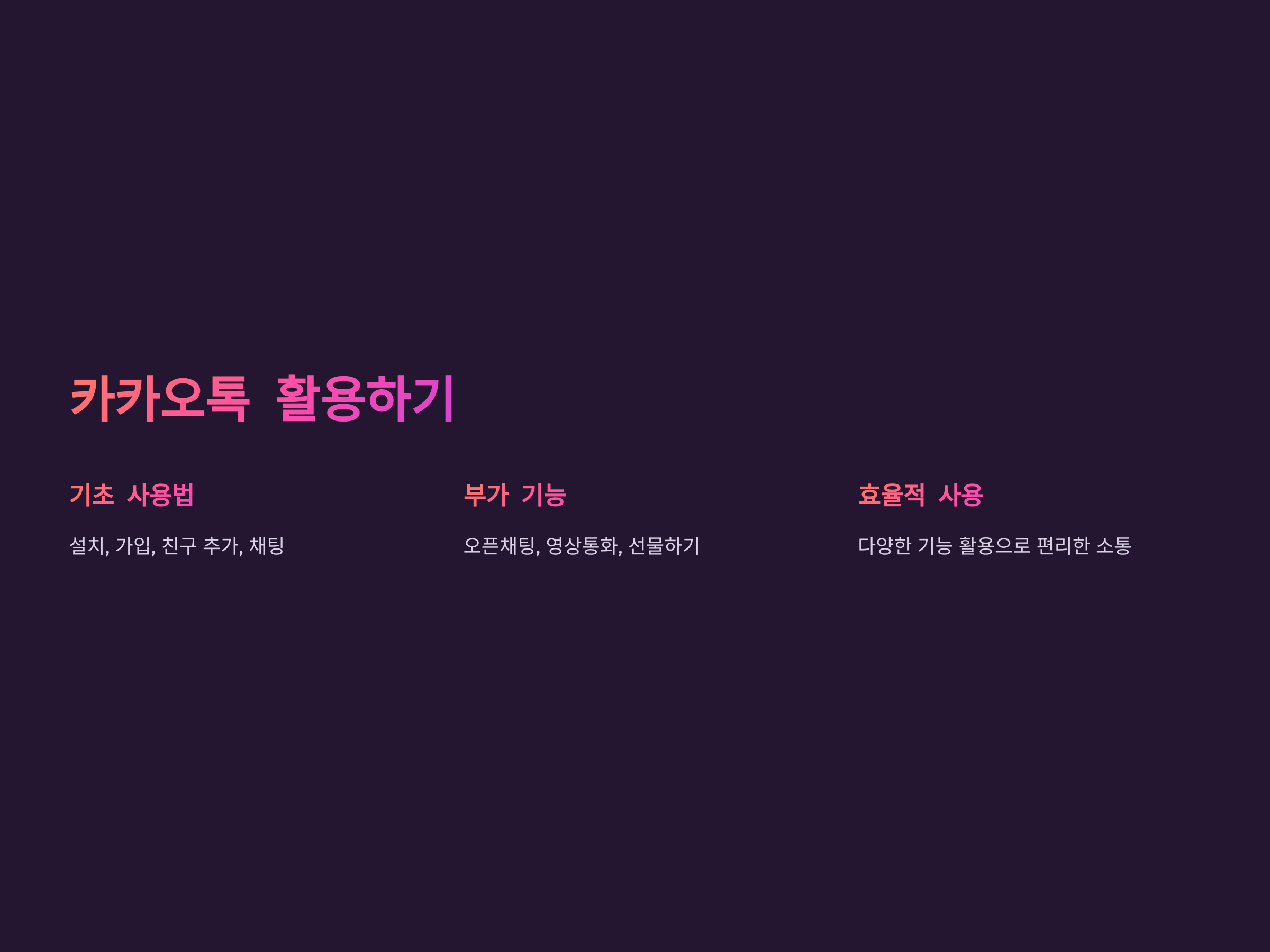 카카오톡 활용하기

기초 사용법

설치, 가입, 친구 추가, 채팅

부가 기능

오픈채팅, 영상통화, 선물하기

효율적 사용

다양한 기능 활용으로 편리한 소통